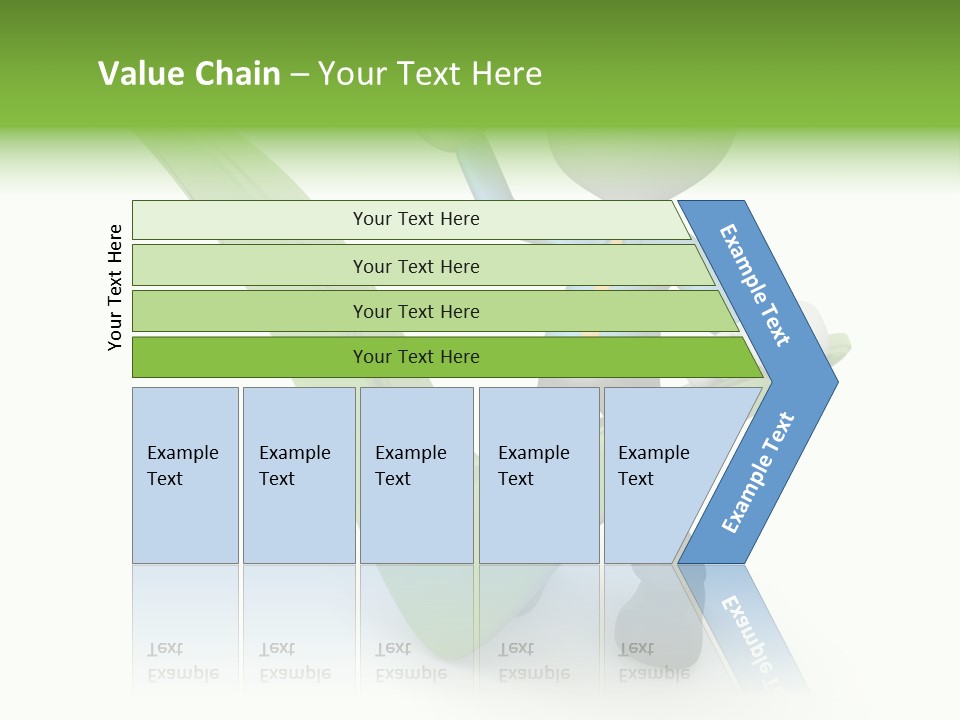 Value Chain – Your Text Here

Your Text Here

Your Text Here

Your Text Here

Your Text Here

Your Text Here

Example Text

Example Text

Example Text

Example Text

Example Text

Example Text

Example Text